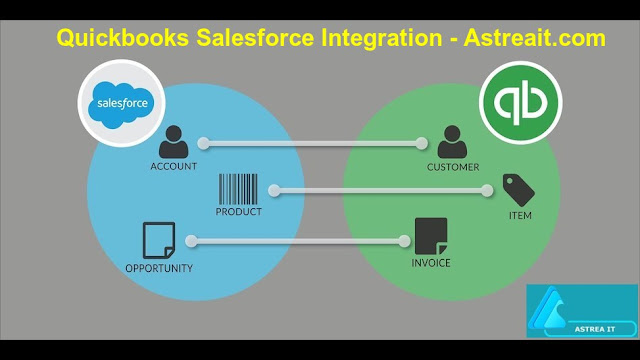 Quickbooks Salesforce Integration - Astreait.com

salesforce

qb

ACCOUNT

CUSTOMER

PRODUCT

ITEM

OPPORTUNITY

INVOICE

ASTREA IT